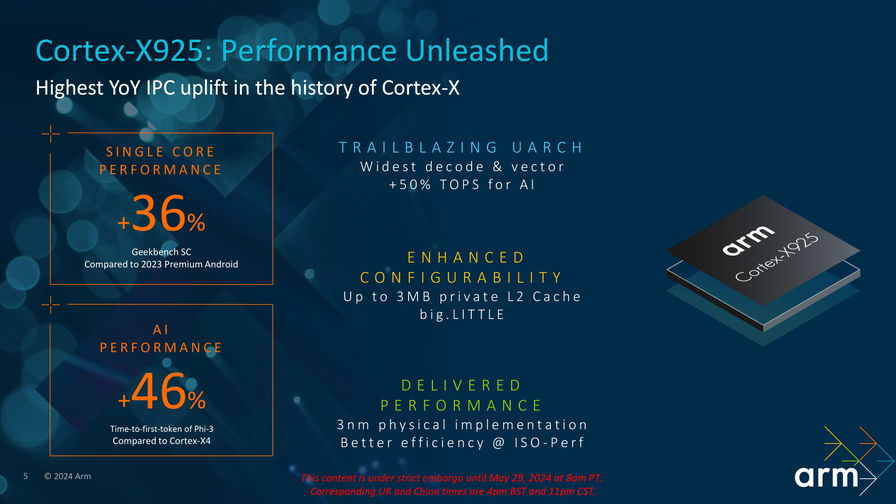 Cortex-X925: Performance Unleashed

Highest YoY IPC uplift in the history of Cortex-X

SINGLE CORE PERFORMANCE

+36%

Geekbench SC
Compared to 2023 Premium Android

AI PERFORMANCE

+46%

Time-to-first-token of Phi-3
Compared to Cortex-X4

TRAILBLAZING UARCH
Widest decode & vector
+50% TOPS for AI

ENHANCED CONFIGURABILITY
Up to 3MB private L2 Cache
big.LITTLE

DELIVERED PERFORMANCE
3nm physical implementation
Better efficiency @ ISO-Perf

arm
Cortex-X925

5 © 2024 Arm

This content is under strict embargo until May 29, 2024 at 8am PT.
Corresponding UK and China times are 4pm BST and 11pm CST.

arm